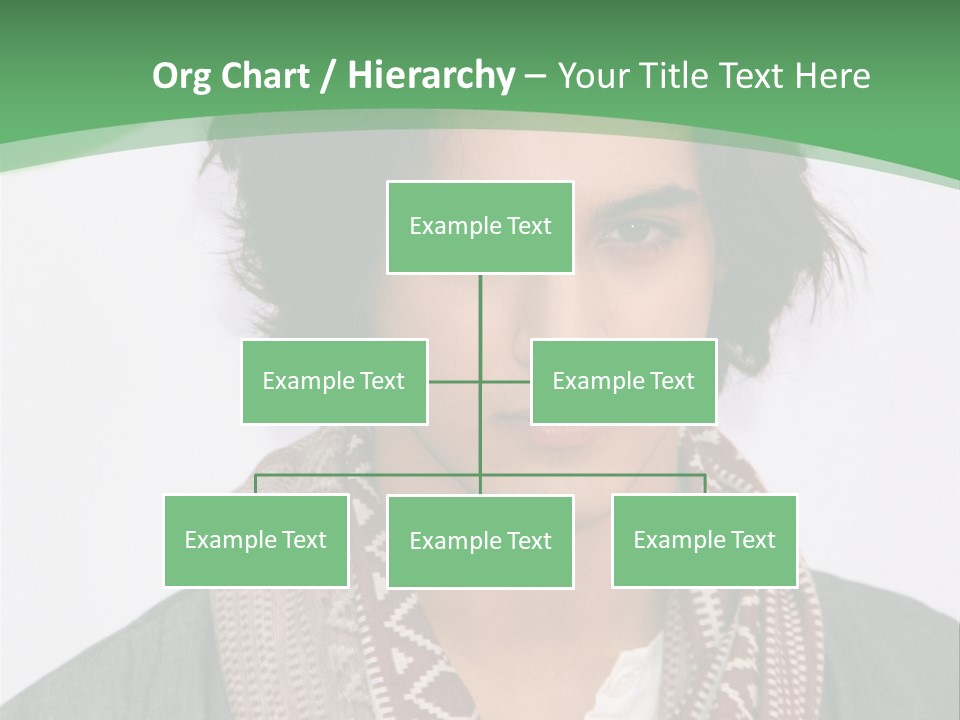 Org Chart / Hierarchy – Your Title Text Here

Example Text

Example Text

Example Text

Example Text

Example Text

Example Text